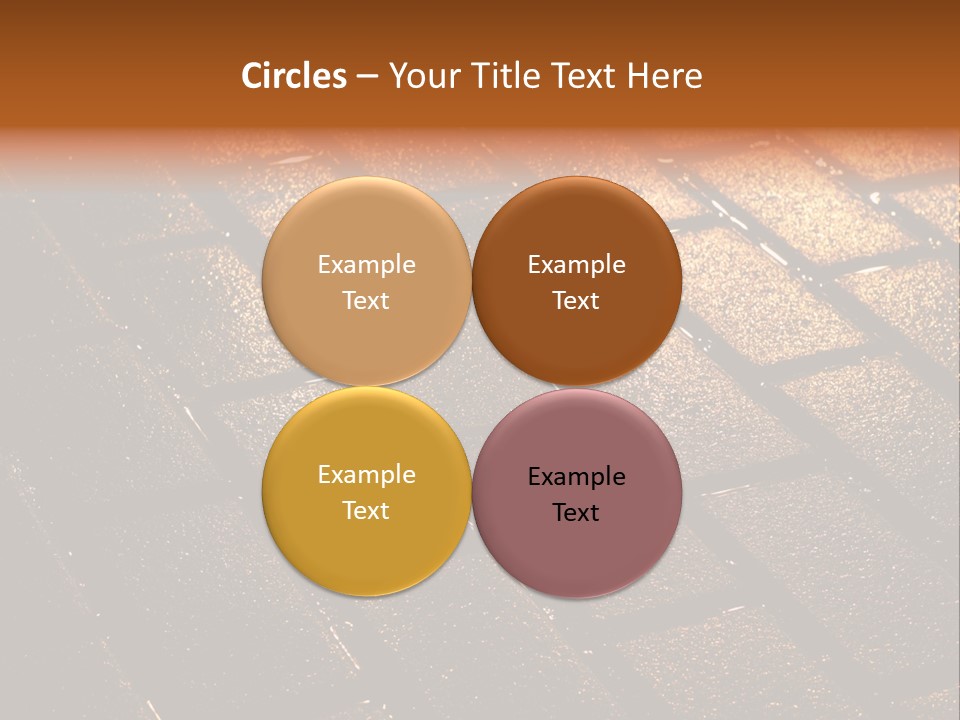 Circles – Your Title Text Here

Example Text

Example Text

Example Text

Example Text